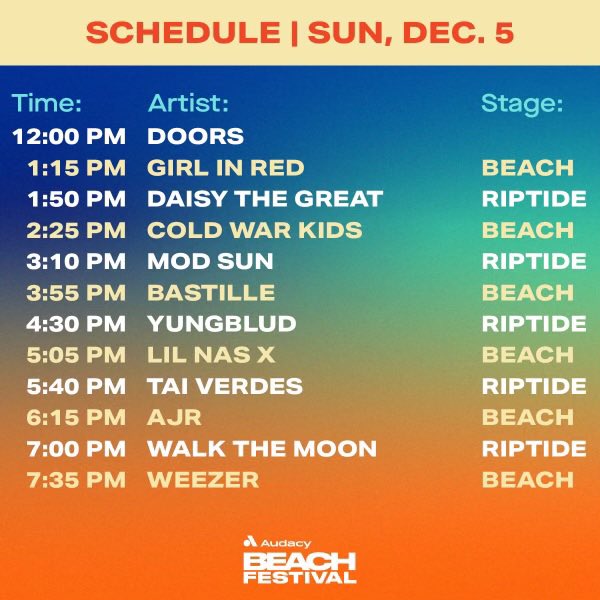 SCHEDULE | SUN, DEC. 5

| Time: | Artist: | Stage: |
|---|---|---|
| 12:00 PM | DOORS | |
| 1:15 PM | GIRL IN RED | BEACH |
| 1:50 PM | DAISY THE GREAT | RIPTIDE |
| 2:25 PM | COLD WAR KIDS | BEACH |
| 3:10 PM | MOD SUN | RIPTIDE |
| 3:55 PM | BASTILLE | BEACH |
| 4:30 PM | YUNGBLUD | RIPTIDE |
| 5:05 PM | LIL NAS X | BEACH |
| 5:40 PM | TAI VERDES | RIPTIDE |
| 6:15 PM | AJR | BEACH |
| 7:00 PM | WALK THE MOON | RIPTIDE |
| 7:35 PM | WEEZER | BEACH |

Audacy
BEACH
FESTIVAL